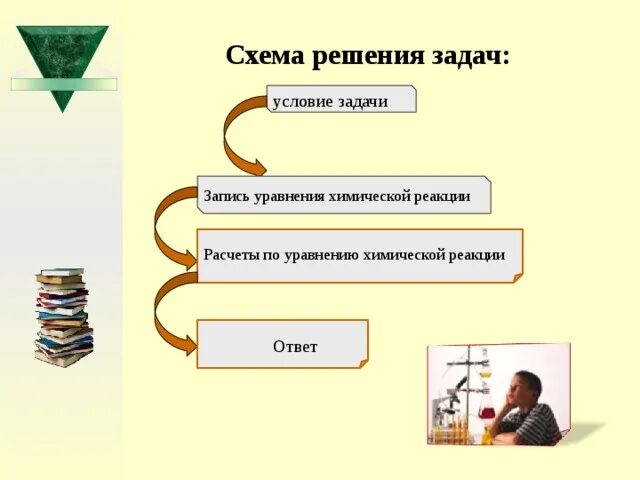 Схема решения задач:

условие задачи

Запись уравнения химической реакции

Расчеты по уравнению химической реакции

Ответ